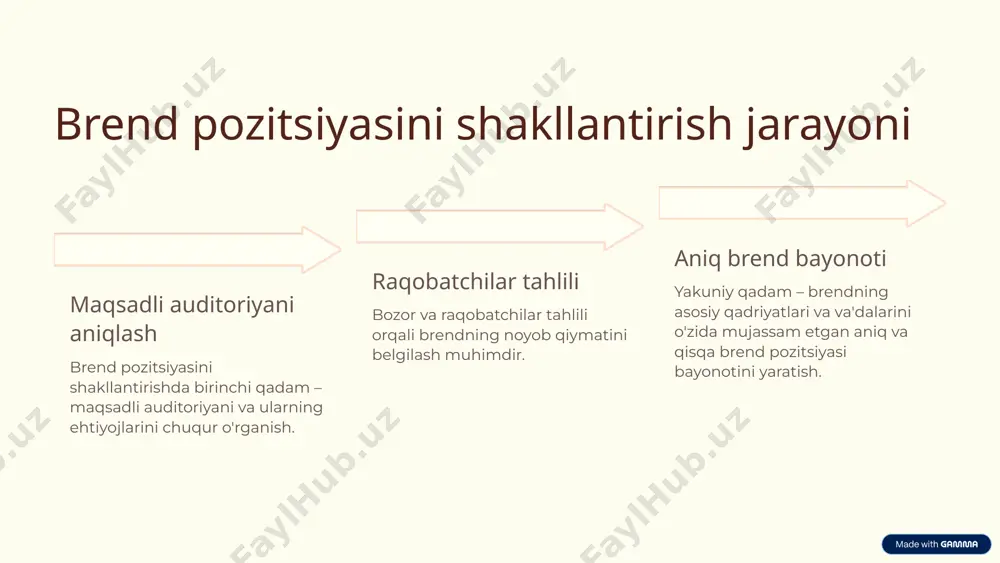 Brend pozitsiyasini shakllantirish jarayoni

Maqsadli auditoriyani aniqlash

Brend pozitsiyasini shakllantirishda birinchi qadam – maqsadli auditoriyani va ularning ehtiyojlarini chuqur o'rganish.

Raqobatchilar tahlili

Bozor va raqobatchilar tahlili orqali brendning noyob qiymatini belgilash muhimdir.

Aniq brend bayonoti

Yakuniy qadam – brendning asosiy qadriyatlari va va'dalarini o'zida mujassam etgan aniq va qisqa brend pozitsiyasi bayonotini yaratish.

FaylHub.uz

Made with GAMMA